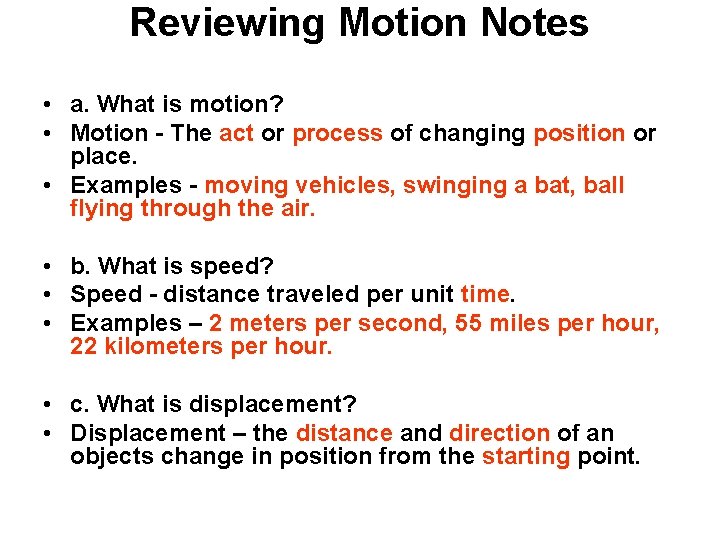 Reviewing Motion Notes

• a. What is motion?
• Motion - The act or process of changing position or place.
• Examples - moving vehicles, swinging a bat, ball flying through the air.

• b. What is speed?
• Speed - distance traveled per unit time.
• Examples – 2 meters per second, 55 miles per hour, 22 kilometers per hour.

• c. What is displacement?
• Displacement – the distance and direction of an objects change in position from the starting point.